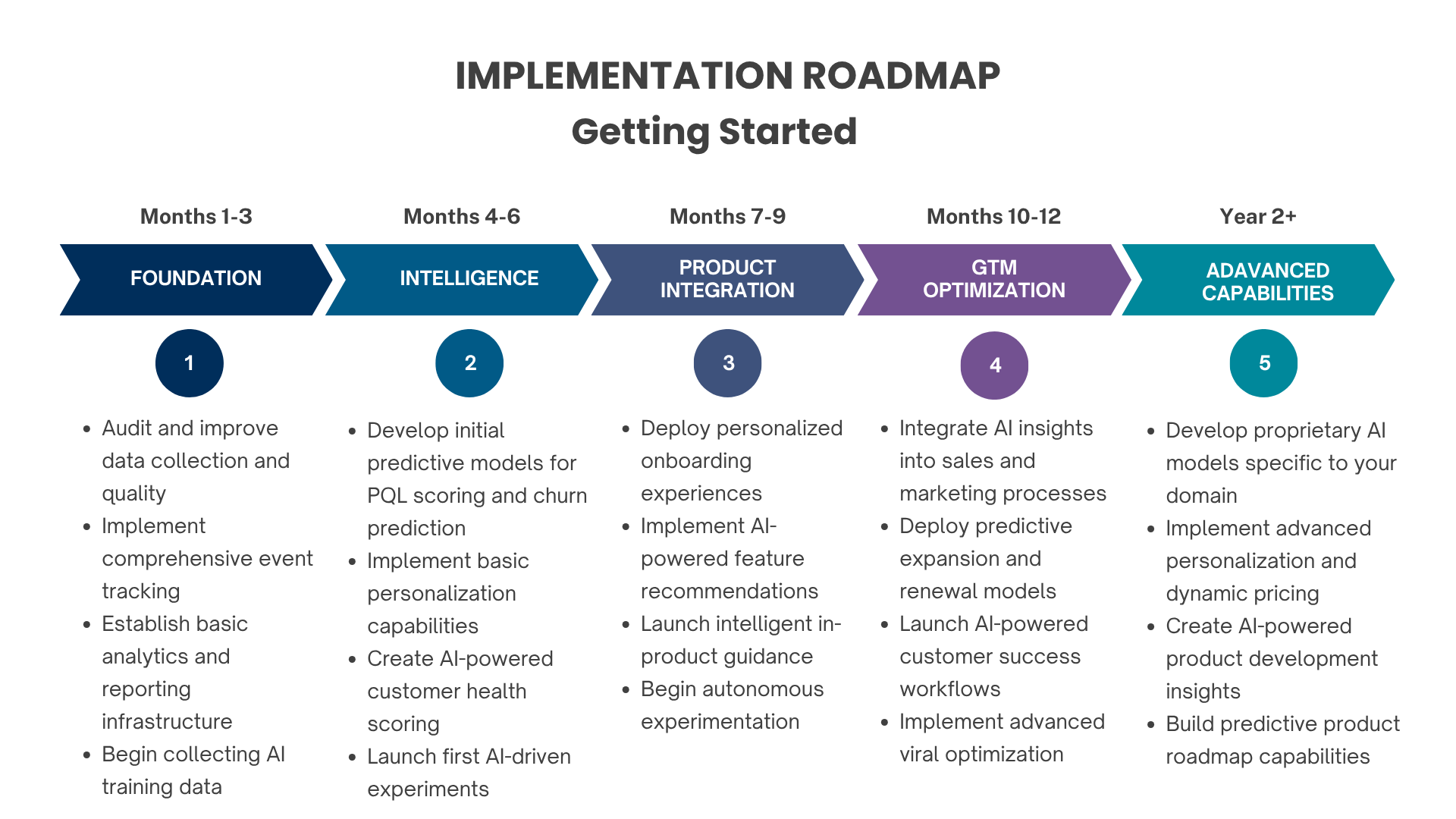 IMPLEMENTATION ROADMAP
Getting Started

Months 1-3
FOUNDATION
1
- Audit and improve data collection and quality
- Implement comprehensive event tracking
- Establish basic analytics and reporting infrastructure
- Begin collecting AI training data

Months 4-6
INTELLIGENCE
2
- Develop initial predictive models for PQL scoring and churn prediction
- Implement basic personalization capabilities
- Create AI-powered customer health scoring
- Launch first AI-driven experiments

Months 7-9
PRODUCT INTEGRATION
3
- Deploy personalized onboarding experiences
- Implement AI-powered feature recommendations
- Launch intelligent in-product guidance
- Begin autonomous experimentation

Months 10-12
GTM OPTIMIZATION
4
- Integrate AI insights into sales and marketing processes
- Deploy predictive expansion and renewal models
- Launch AI-powered customer success workflows
- Implement advanced viral optimization

Year 2+
ADAVANCED CAPABILITIES
5
- Develop proprietary AI models specific to your domain
- Implement advanced personalization and dynamic pricing
- Create AI-powered product development insights
- Build predictive product roadmap capabilities